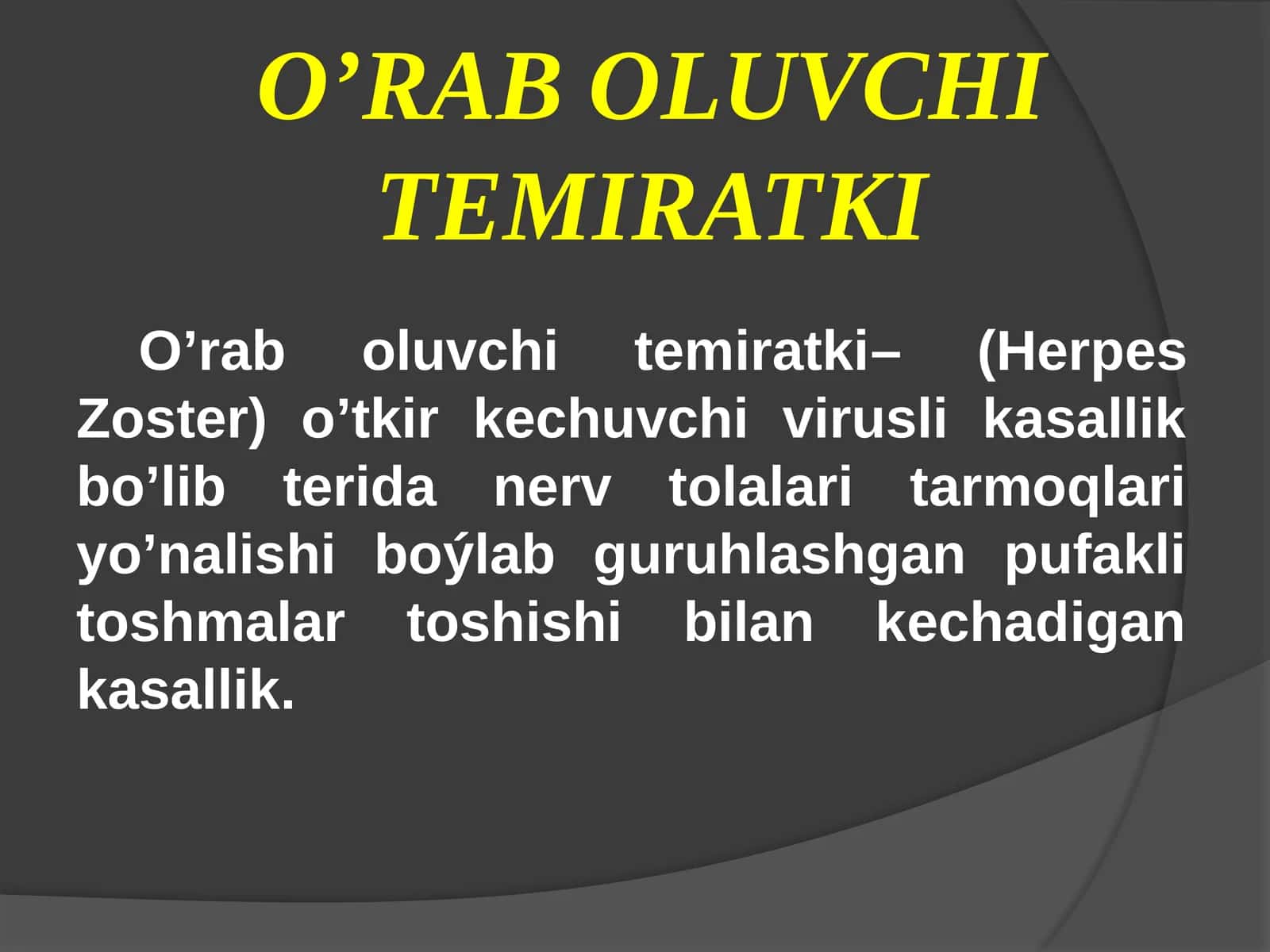 O’RAB OLUVCHI TEMIRATKI

O’rab oluvchi temiratki– (Herpes Zoster) o’tkir kechuvchi virusli kasallik bo’lib terida nerv tolalari tarmoqlari yo’nalishi boýlab guruhlashgan pufakli toshmalar toshishi bilan kechadigan kasallik.